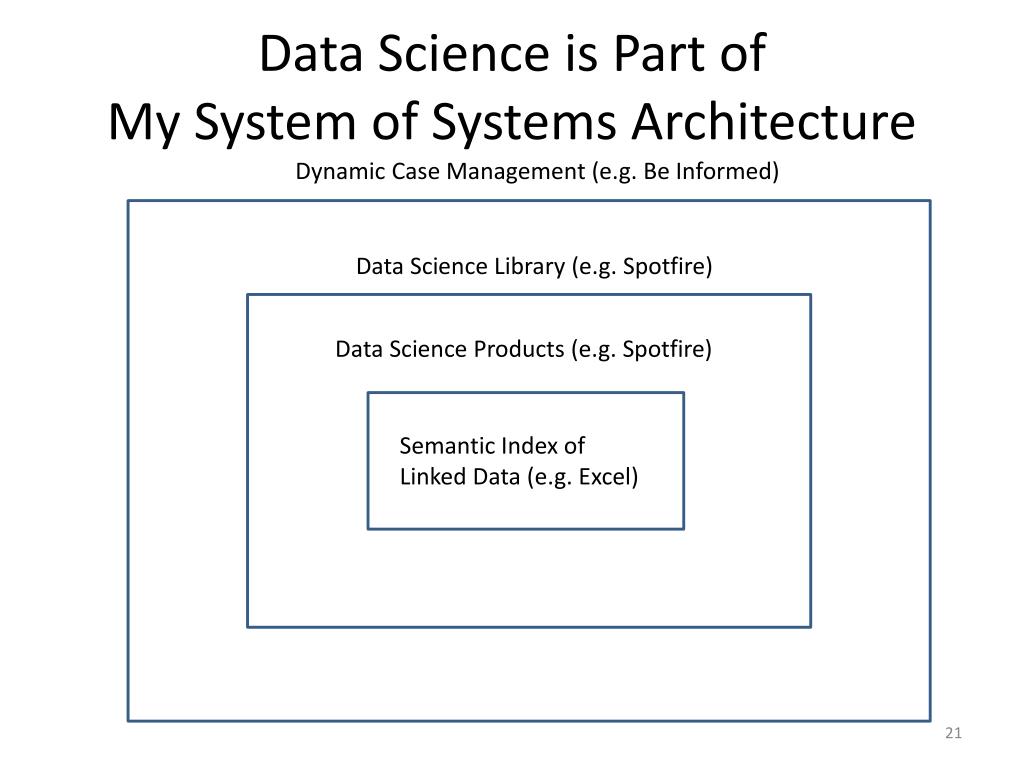 Data Science is Part of
My System of Systems Architecture

Dynamic Case Management (e.g. Be Informed)

Data Science Library (e.g. Spotfire)

Data Science Products (e.g. Spotfire)

Semantic Index of
Linked Data (e.g. Excel)

21